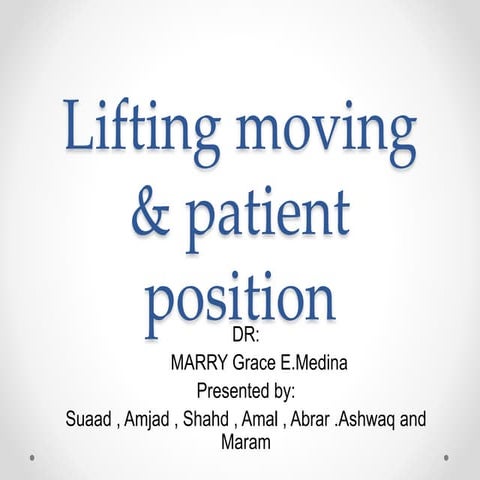 Lifting moving & patient position

DR:
MARRY Grace E.Medina
Presented by:
Suaad , Amjad , Shahd , Amal , Abrar .Ashwaq and Maram